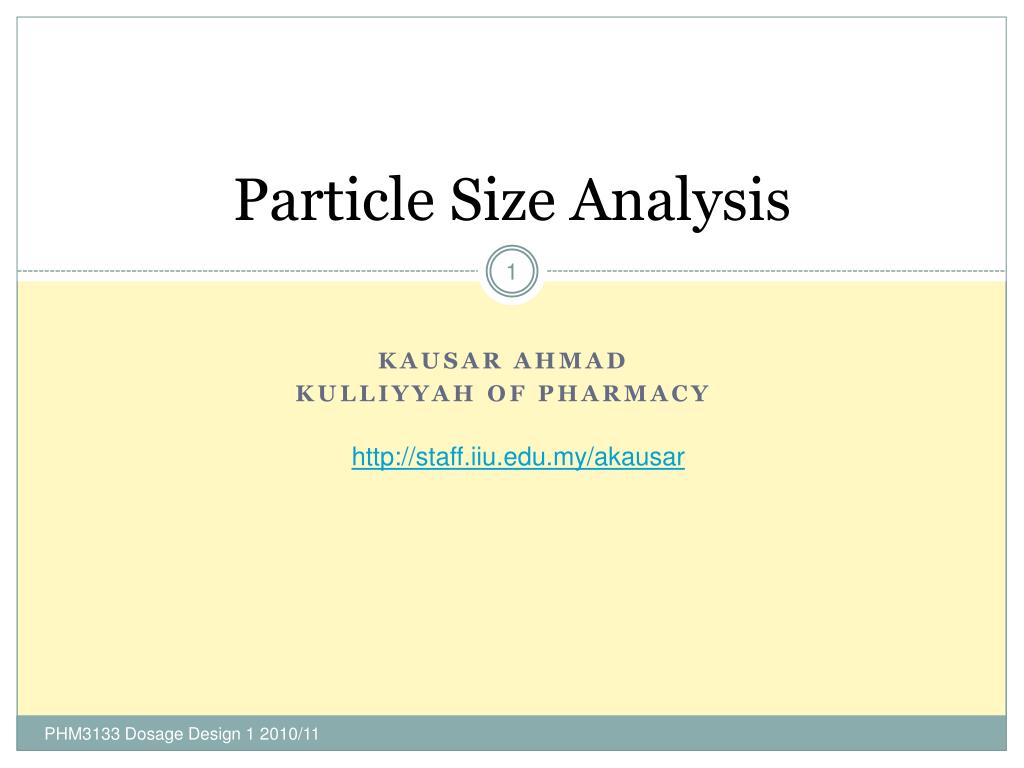 Particle Size Analysis

1

KAUSAR AHMAD
KULLIYYAH OF PHARMACY

http://staff.iiu.edu.my/akausar

PHM3133 Dosage Design 1 2010/11